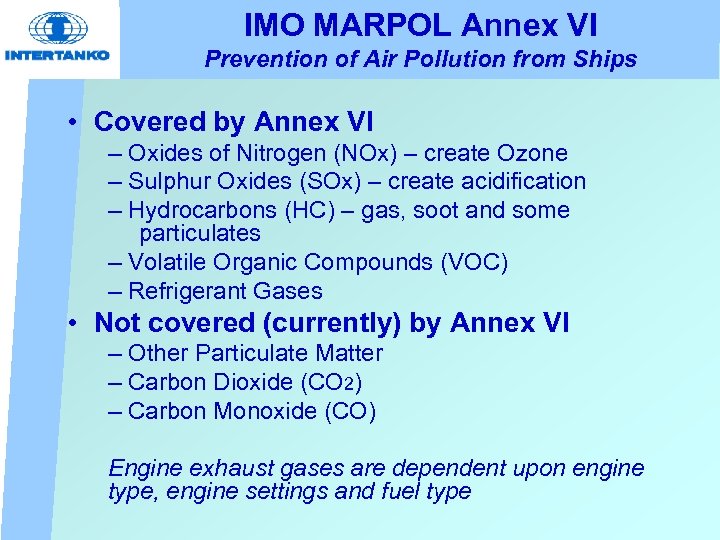 INTERTANKO

IMO MARPOL Annex VI
Prevention of Air Pollution from Ships

• Covered by Annex VI
– Oxides of Nitrogen (NOx) – create Ozone
– Sulphur Oxides (SOx) – create acidification
– Hydrocarbons (HC) – gas, soot and some particulates
– Volatile Organic Compounds (VOC)
– Refrigerant Gases
• Not covered (currently) by Annex VI
– Other Particulate Matter
– Carbon Dioxide ($CO_2$)
– Carbon Monoxide (CO)

Engine exhaust gases are dependent upon engine type, engine settings and fuel type